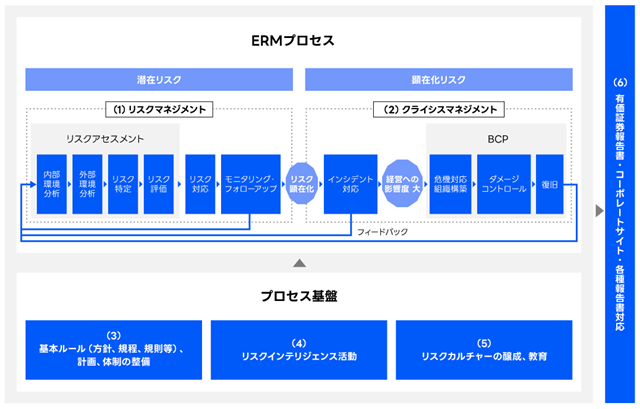 ERMプロセス

潜在リスク

顕在化リスク

(1) リスクマネジメント

(2) クライシスマネジメント

リスクアセスメント

内部環境分析

外部環境分析

リスク特定

リスク評価

リスク対応

モニタリング・フォローアップ

リスク顕在化

インシデント対応

経営への影響度 大

BCP

危機対応組織構築

ダメージコントロール

復旧

フィードバック

プロセス基盤

(3) 基本ルール（方針、規程、規則等）、計画、体制の整備

(4) リスクインテリジェンス活動

(5) リスクカルチャーの醸成、教育

(6) 有価証券報告書・コーポレートサイト・各種報告書対応